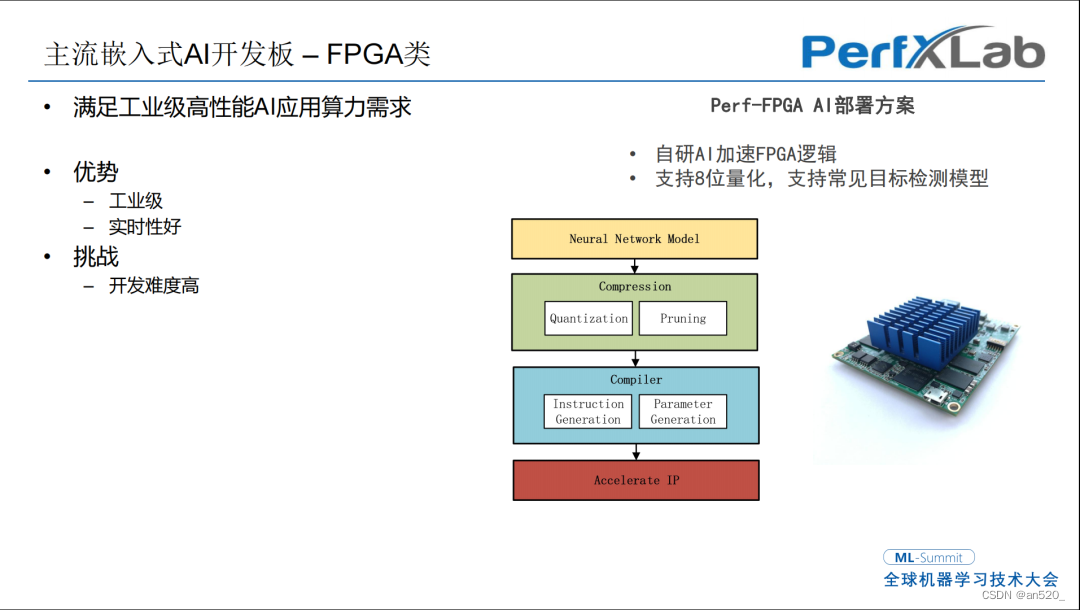 主流嵌入式AI开发板 – FPGA类

PerfXLab

• 满足工业级高性能AI应用算力需求

• 优势
– 工业级
– 实时性好
• 挑战
– 开发难度高

Perf-FPGA AI部署方案

• 自研AI加速FPGA逻辑
• 支持8位量化，支持常见目标检测模型

Neural Network Model

Compression
Quantization
Pruning

Compiler
Instruction Generation
Parameter Generation

Accelerate IP

ML-Summit
全球机器学习技术大会

CSDN @an520_